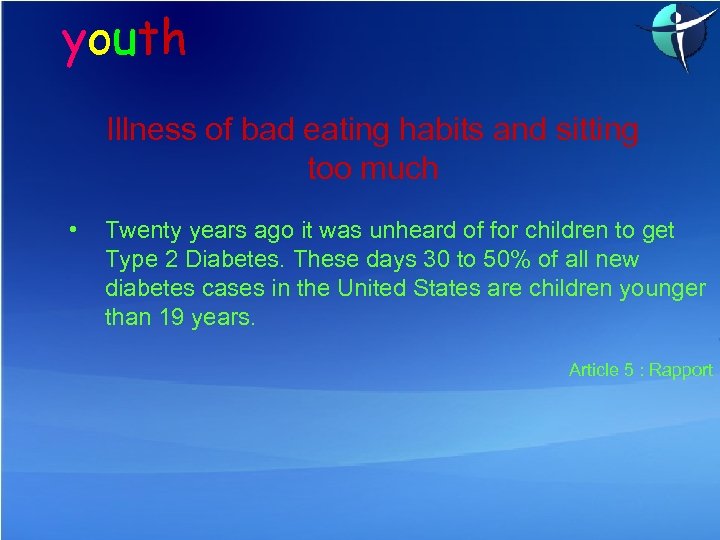 youth

Illness of bad eating habits and sitting too much

• Twenty years ago it was unheard of for children to get Type 2 Diabetes. These days 30 to 50% of all new diabetes cases in the United States are children younger than 19 years.

Article 5 : Rapport